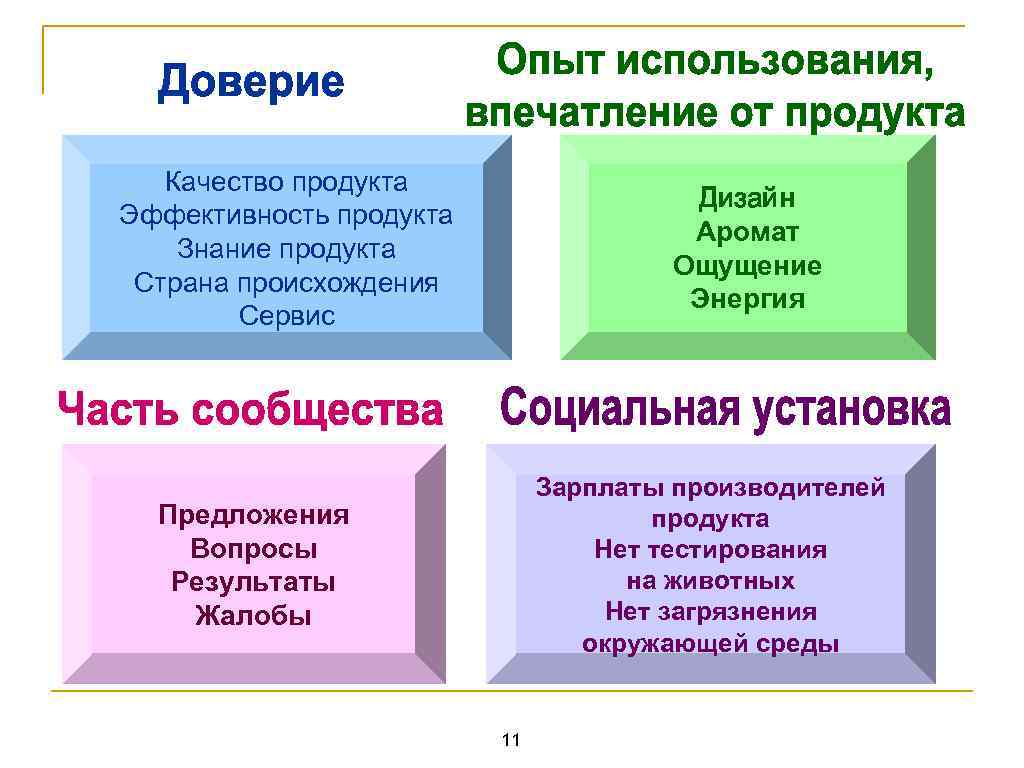 Доверие

Качество продукта
Эффективность продукта
Знание продукта
Страна происхождения
Сервис

Опыт использования, впечатление от продукта

Дизайн
Аромат
Ощущение
Энергия

Часть сообщества

Предложения
Вопросы
Результаты
Жалобы

Социальная установка

Зарплаты производителей продукта
Нет тестирования на животных
Нет загрязнения окружающей среды

11